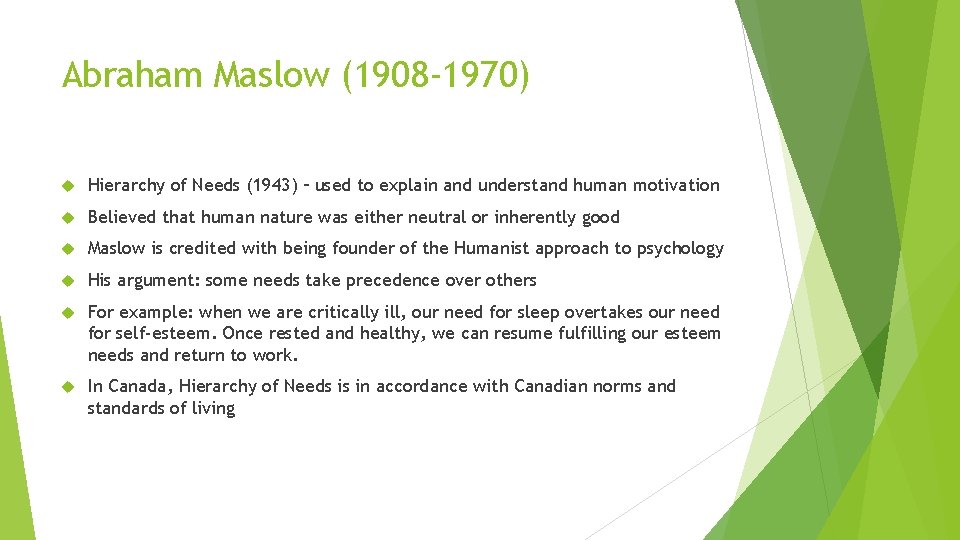 Abraham Maslow (1908-1970)

Hierarchy of Needs (1943) – used to explain and understand human motivation

Believed that human nature was either neutral or inherently good

Maslow is credited with being founder of the Humanist approach to psychology

His argument: some needs take precedence over others

For example: when we are critically ill, our need for sleep overtakes our need for self-esteem. Once rested and healthy, we can resume fulfilling our esteem needs and return to work.

In Canada, Hierarchy of Needs is in accordance with Canadian norms and standards of living